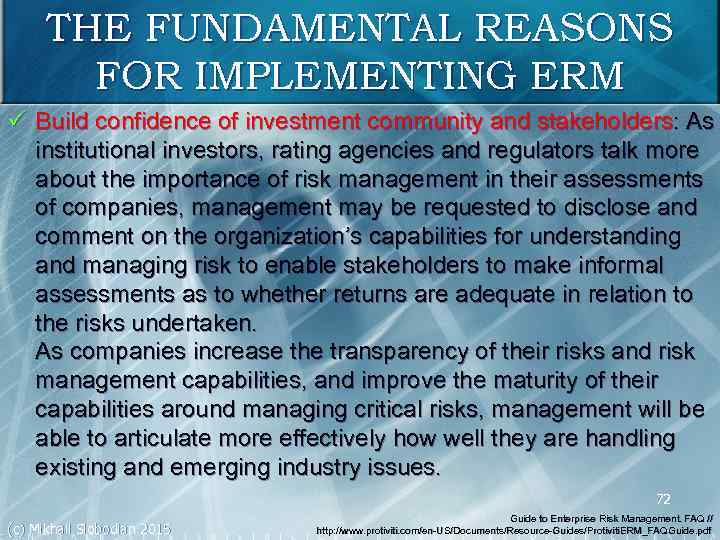 THE FUNDAMENTAL REASONS FOR IMPLEMENTING ERM

✓ Build confidence of investment community and stakeholders: As institutional investors, rating agencies and regulators talk more about the importance of risk management in their assessments of companies, management may be requested to disclose and comment on the organization's capabilities for understanding and managing risk to enable stakeholders to make informal assessments as to whether returns are adequate in relation to the risks undertaken.
As companies increase the transparency of their risks and risk management capabilities, and improve the maturity of their capabilities around managing critical risks, management will be able to articulate more effectively how well they are handling existing and emerging industry issues.

72

(c) Mikhail Slobodian 2015

Guide to Enterprise Risk Management. FAQ // http://www.protiviti.com/en-US/Documents/Resource-Guides/ProtivitiERM_FAQGuide.pdf